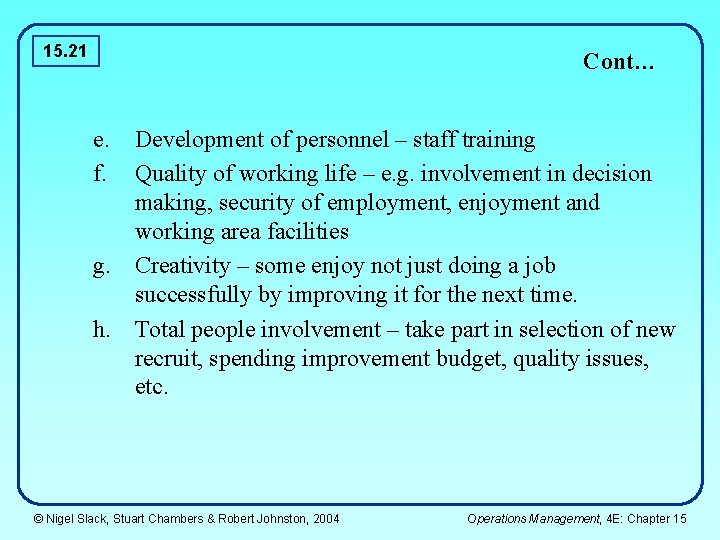 15.21

Cont…

e. Development of personnel – staff training

f. Quality of working life – e.g. involvement in decision making, security of employment, enjoyment and working area facilities

g. Creativity – some enjoy not just doing a job successfully by improving it for the next time.

h. Total people involvement – take part in selection of new recruit, spending improvement budget, quality issues, etc.

© Nigel Slack, Stuart Chambers & Robert Johnston, 2004

Operations Management, 4E: Chapter 15